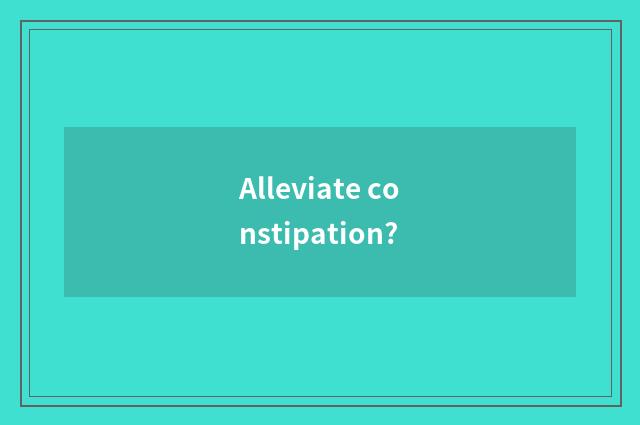 Alleviate co
nstipation?